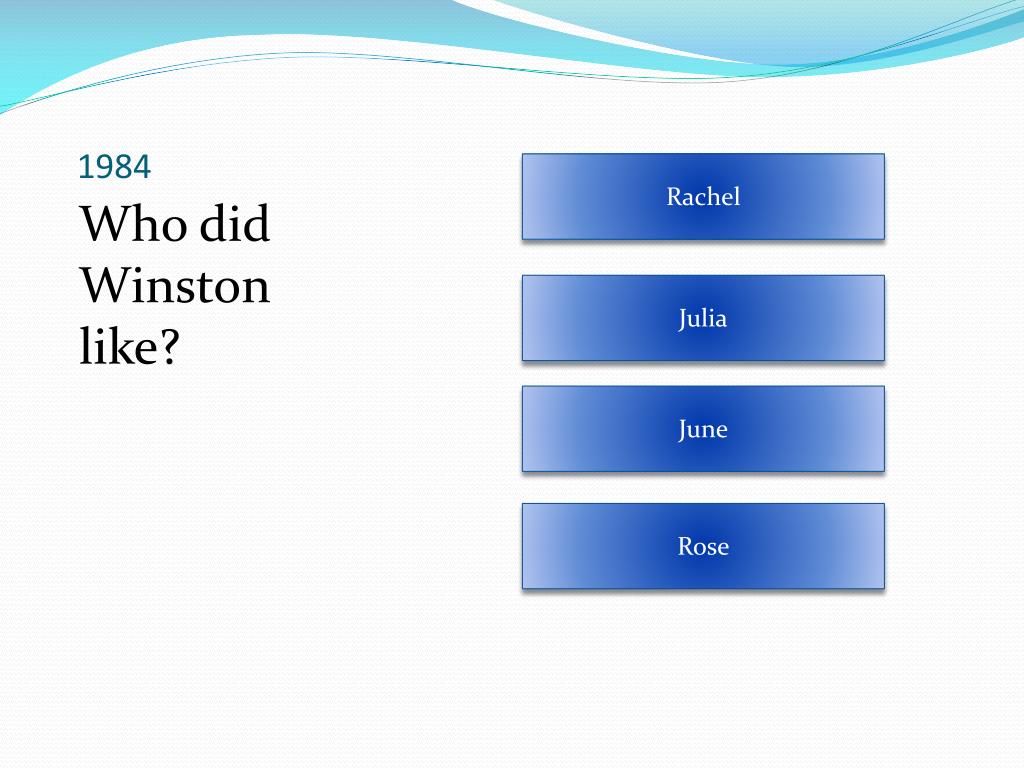 1984

Who did Winston like?

Rachel

Julia

June

Rose